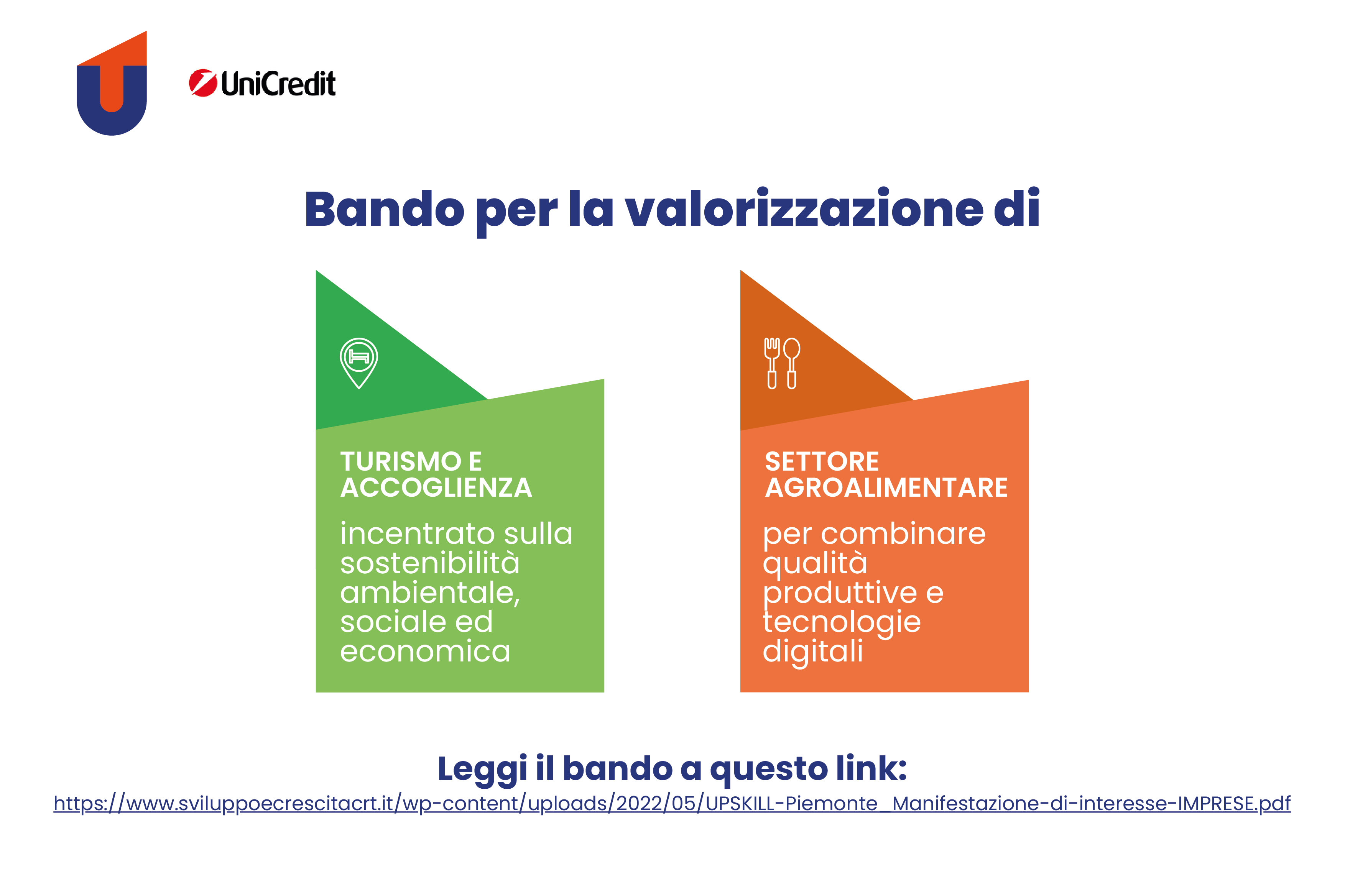 UniCredit

Bando per la valorizzazione di

TURISMO E ACCOGLIENZA

incentrato sulla sostenibilità ambientale, sociale ed economica

SETTORE AGROALIMENTARE

per combinare qualità produttive e tecnologie digitali

Leggi il bando a questo link:

https://www.sviluppoecrescitacrt.it/wp-content/uploads/2022/05/UPSKILL-Piemonte_Manifestazione-di-interesse-IMPRESE.pdf